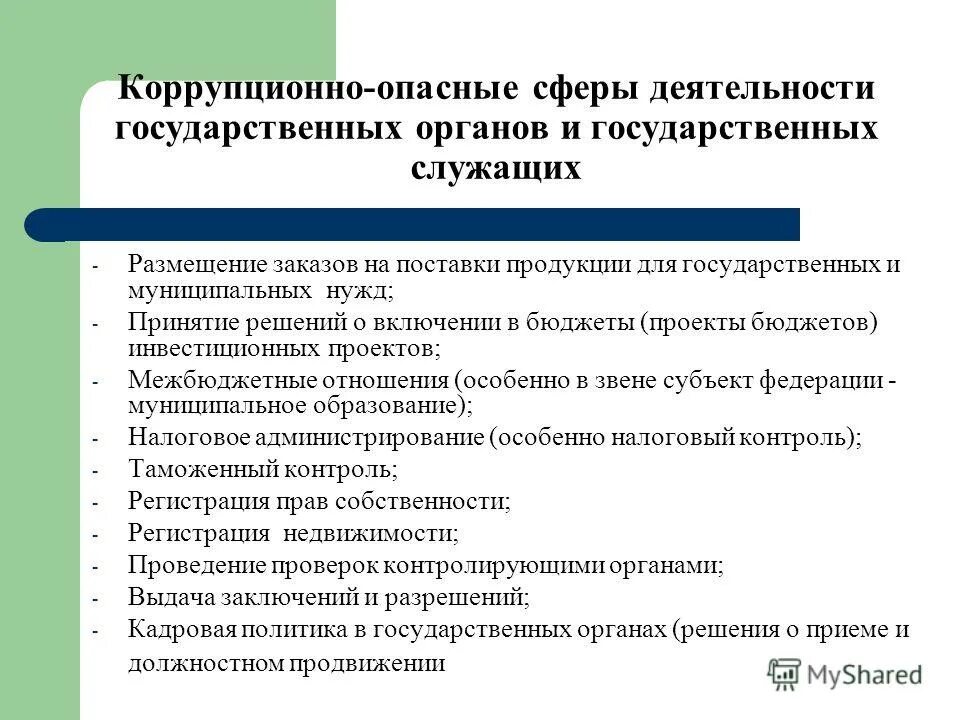 Коррупционно-опасные сферы деятельности государственных органов и государственных служащих

- Размещение заказов на поставки продукции для государственных и муниципальных нужд;
- Принятие решений о включении в бюджеты (проекты бюджетов) инвестиционных проектов;
- Межбюджетные отношения (особенно в звене субъект федерации - муниципальное образование);
- Налоговое администрирование (особенно налоговый контроль);
- Таможенный контроль;
- Регистрация прав собственности;
- Регистрация недвижимости;
- Проведение проверок контролирующими органами;
- Выдача заключений и разрешений;
- Кадровая политика в государственных органах (решения о приеме и должностном продвижении

MyShared